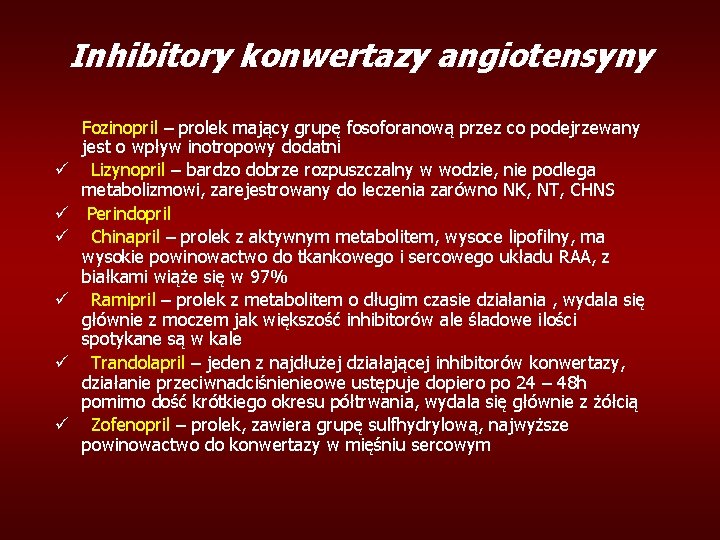 Inhibitory konwertazy angiotensyny

Fozinopril – prolek mający grupę fosoforanową przez co podejrzewany jest o wpływ inotropowy dodatni

✓ Lizynopril – bardzo dobrze rozpuszczalny w wodzie, nie podlega metabolizmowi, zarejestrowany do leczenia zarówno NK, NT, CHNS

✓ Perindopril

✓ Chinapril – prolek z aktywnym metabolitem, wysoce lipofilny, ma wysokie powinowactwo do tkankowego i sercowego układu RAA, z białkami wiąże się w 97%

✓ Ramipril – prolek z metabolitem o długim czasie działania , wydala się głównie z moczem jak większość inhibitorów ale śladowe ilości spotykane są w kale

✓ Trandolapril – jeden z najdłużej działającej inhibitorów konwertazy, działanie przeciwnadciśnienieowe ustępuje dopiero po 24 – 48h pomimo dość krótkiego okresu półtrwania, wydala się głównie z żółcią

✓ Zofenopril – prolek, zawiera grupę sulfhydrylową, najwyższe powinowactwo do konwertazy w mięśniu sercowym